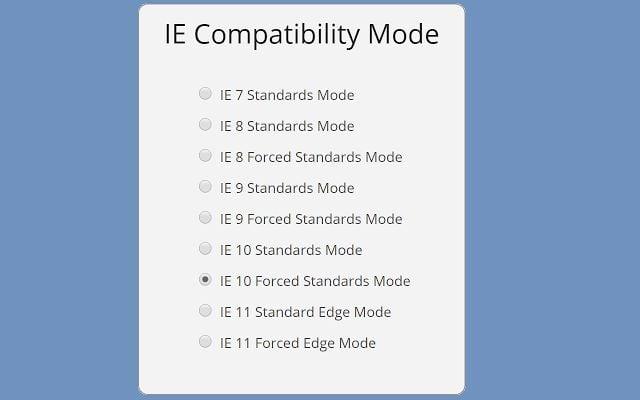 IE Compatibility Mode

IE 7 Standards Mode

IE 8 Standards Mode

IE 8 Forced Standards Mode

IE 9 Standards Mode

IE 9 Forced Standards Mode

IE 10 Standards Mode

IE 10 Forced Standards Mode

IE 11 Standard Edge Mode

IE 11 Forced Edge Mode